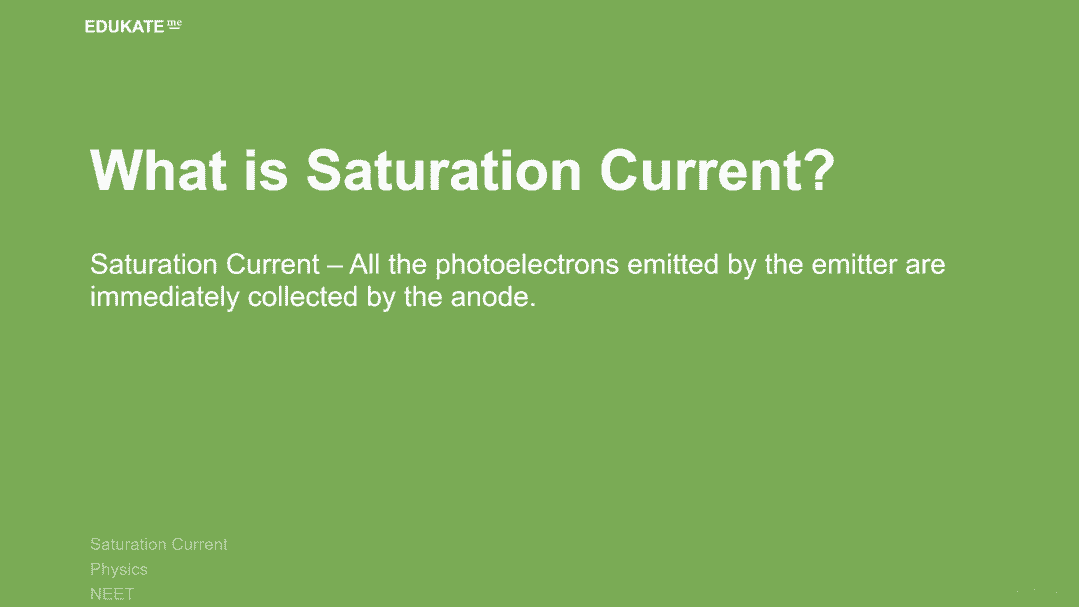 EDUKATE me

What is Saturation Current?

Saturation Current – All the photoelectrons emitted by the emitter are immediately collected by the anode.

Saturation Current
Physics
NEET